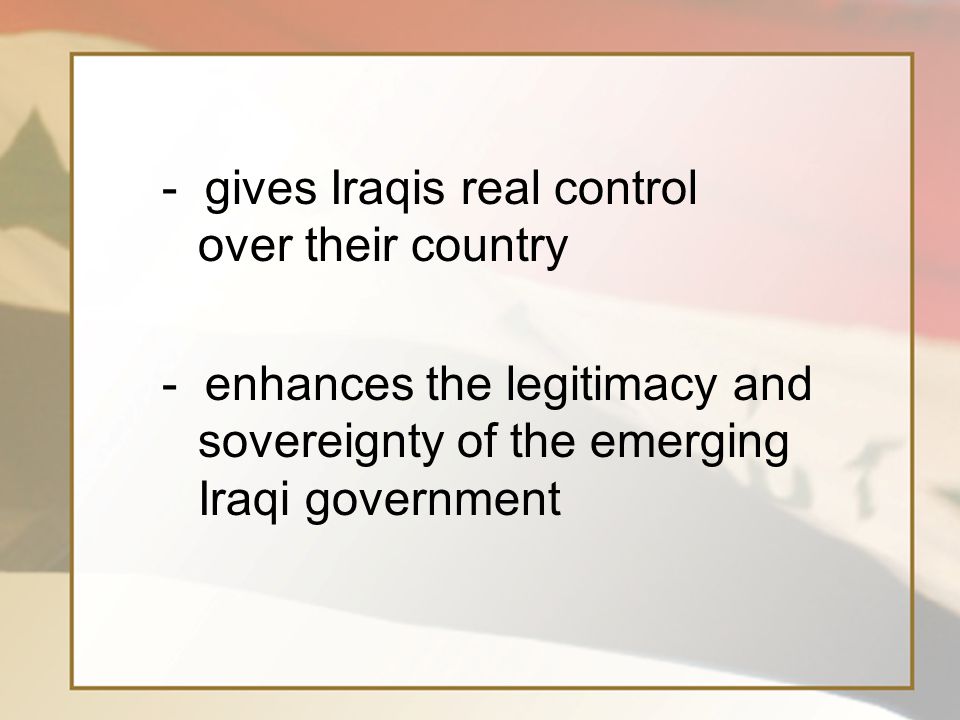 - gives Iraqis real control over their country

- enhances the legitimacy and sovereignty of the emerging Iraqi government